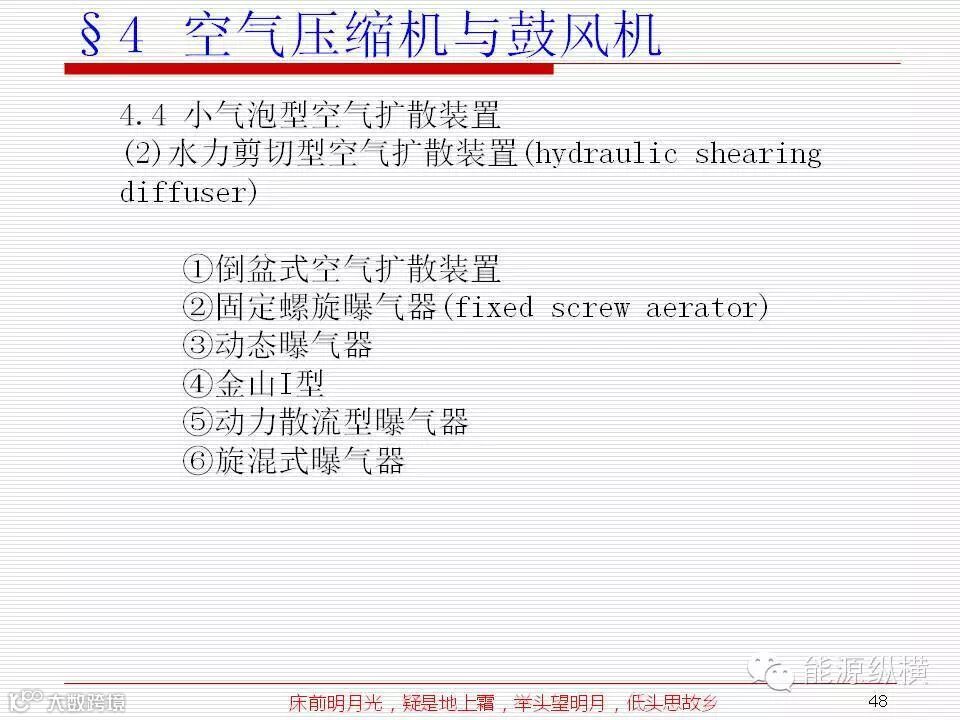 §4 空气压缩机与鼓风机

4.4 小气泡型空气扩散装置
(2)水力剪切型空气扩散装置(hydraulic shearing diffuser)

①倒盆式空气扩散装置
②固定螺旋曝气器(fixed screw aerator)
③动态曝气器
④金山I型
⑤动力散流型曝气器
⑥旋混式曝气器

能源纵横

大数跨境

床前明月光，疑是地上霜，举头望明月，低头思故乡

48